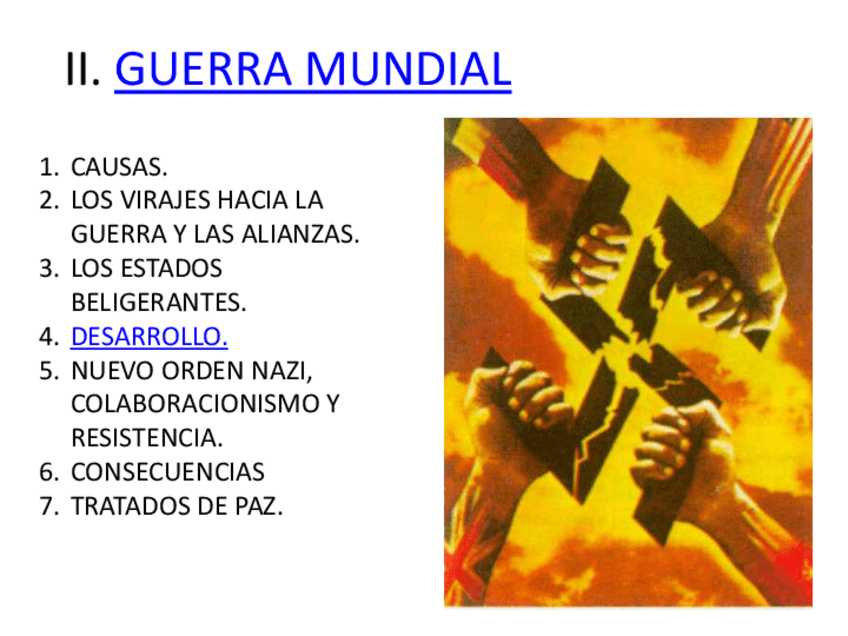 II. GUERRA MUNDIAL

1. CAUSAS.
2. LOS VIRAJES HACIA LA GUERRA Y LAS ALIANZAS.
3. LOS ESTADOS BELIGERANTES.
4. DESARROLLO.
5. NUEVO ORDEN NAZI, COLABORACIONISMO Y RESISTENCIA.
6. CONSECUENCIAS
7. TRATADOS DE PAZ.